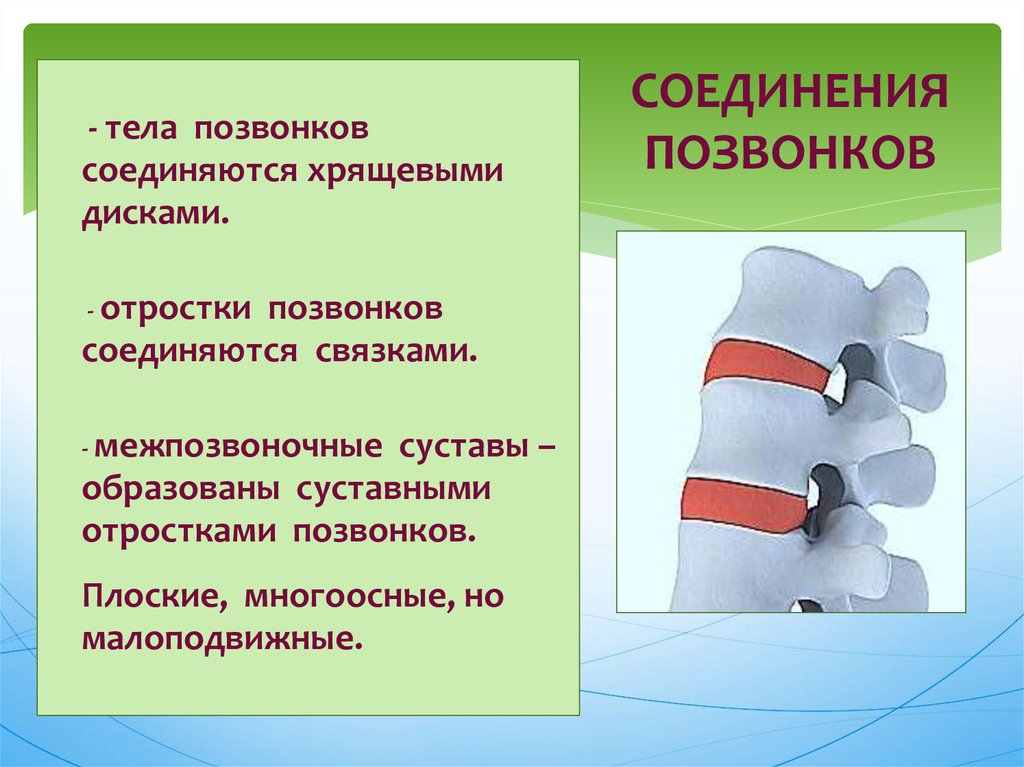 СОЕДИНЕНИЯ ПОЗВОНКОВ

- тела позвонков соединяются хрящевыми дисками.

- отростки позвонков соединяются связками.

- межпозвоночные суставы – образованы суставными отростками позвонков.

Плоские, многоосные, но малоподвижные.